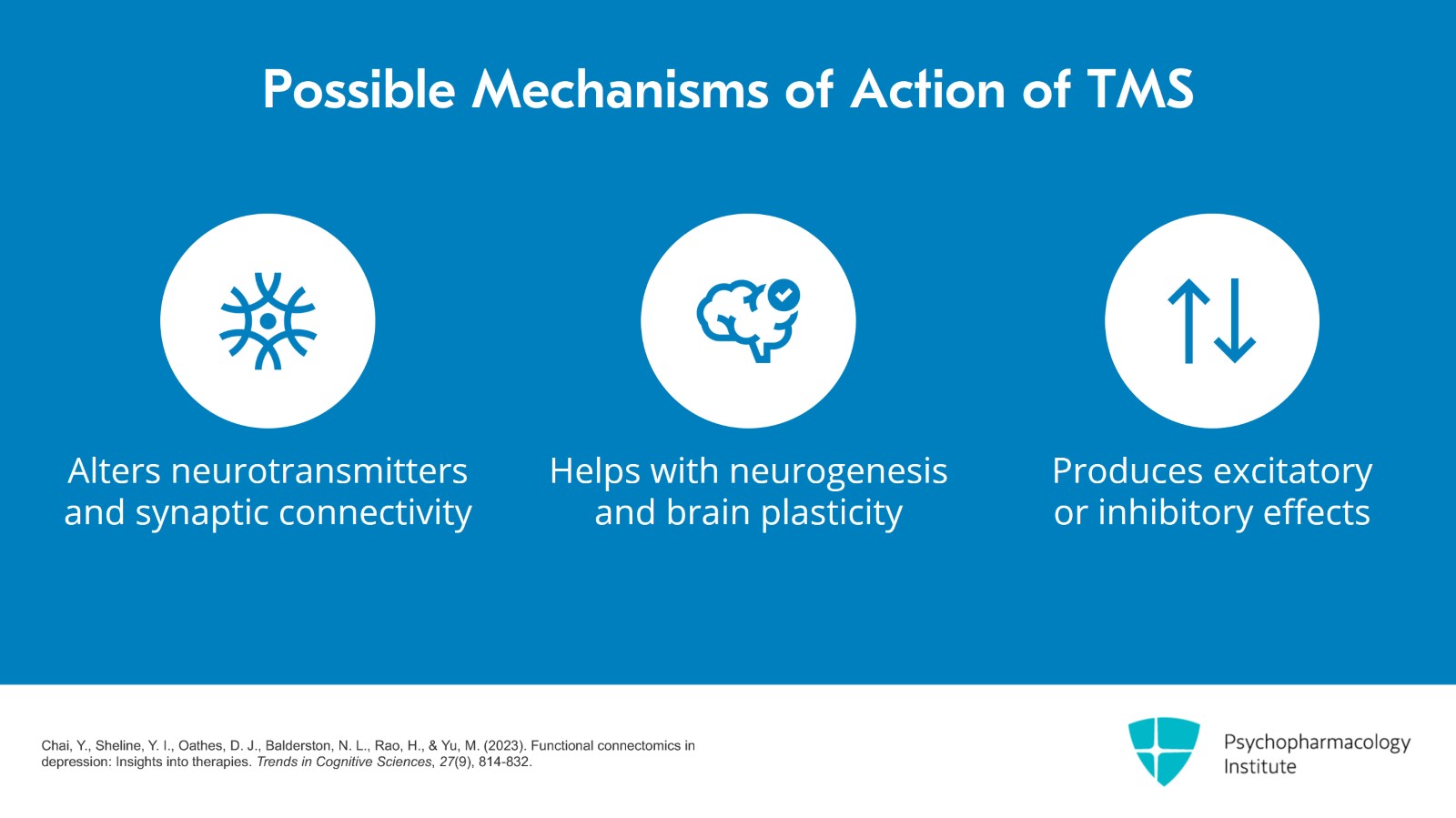 Possible Mechanisms of Action of TMS

Alters neurotransmitters and synaptic connectivity

Helps with neurogenesis and brain plasticity

Produces excitatory or inhibitory effects

Chai, Y., Sheline, Y. I., Oathes, D. J., Balderston, N. L., Rao, H., & Yu, M. (2023). Functional connectomics in depression: Insights into therapies. Trends in Cognitive Sciences, 27(9), 814-832.

Psychopharmacology Institute